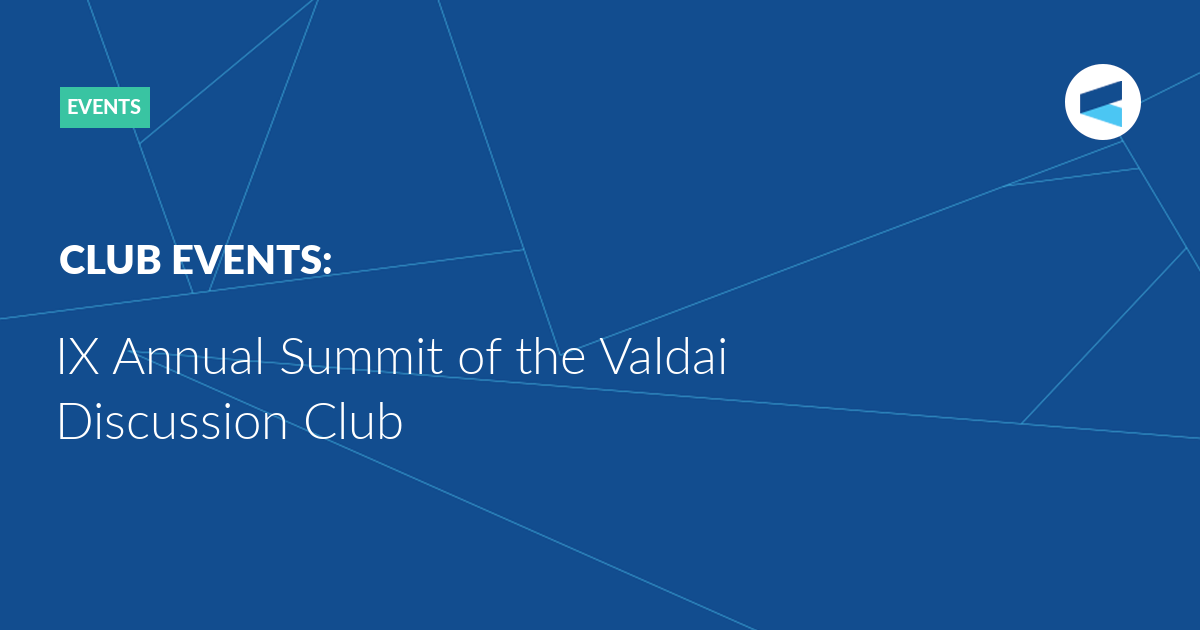 EVENTS

CLUB EVENTS:

IX Annual Summit of the Valdai Discussion Club